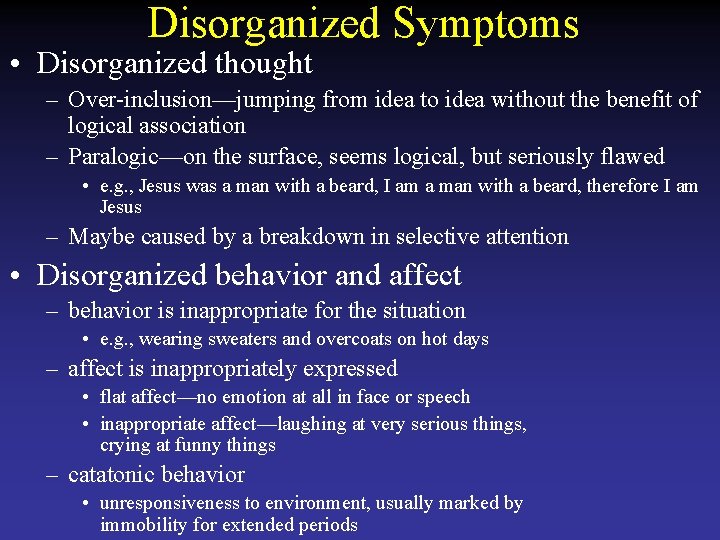 Disorganized Symptoms

• Disorganized thought
 – Over-inclusion—jumping from idea to idea without the benefit of logical association
 – Paralogic—on the surface, seems logical, but seriously flawed
  • e.g., Jesus was a man with a beard, I am a man with a beard, therefore I am Jesus
 – Maybe caused by a breakdown in selective attention

• Disorganized behavior and affect
 – behavior is inappropriate for the situation
  • e.g., wearing sweaters and overcoats on hot days
 – affect is inappropriately expressed
  • flat affect—no emotion at all in face or speech
  • inappropriate affect—laughing at very serious things, crying at funny things
 – catatonic behavior
  • unresponsiveness to environment, usually marked by immobility for extended periods